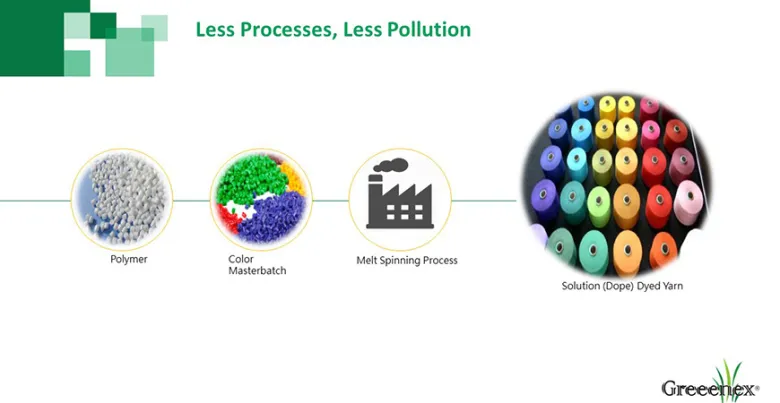 Less Processes, Less Pollution

Polymer

Color Masterbatch

Melt Spinning Process

Solution (Dope) Dyed Yarn

Greeenex®